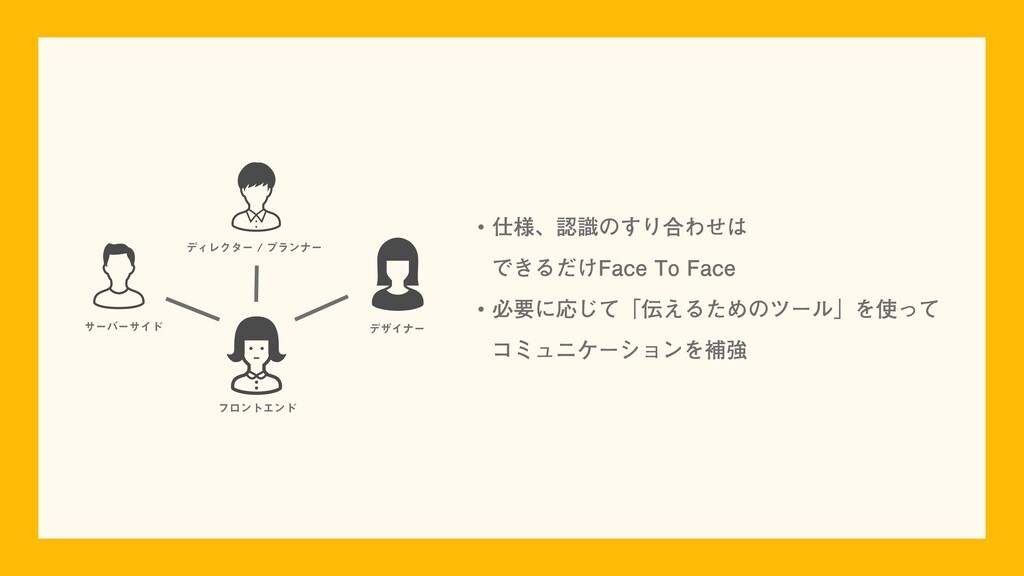 ディレクター / プランナー

サーバーサイド

デザイナー

フロントエンド

• 仕様、認識のすり合わせは
できるだけFace To Face

• 必要に応じて「伝えるためのツール」を使って
コミュニケーションを補強